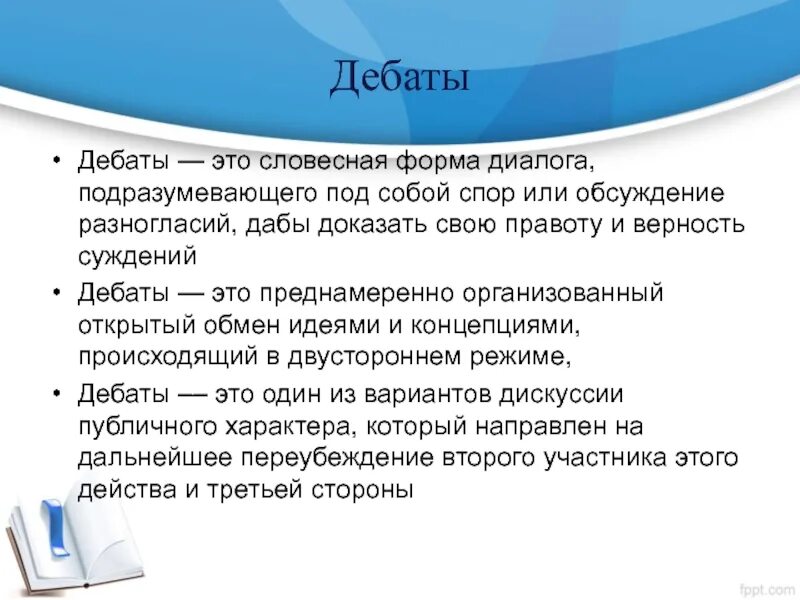 Дебаты

• Дебаты — это словесная форма диалога, подразумевающего под собой спор или обсуждение разногласий, дабы доказать свою правоту и верность суждений

• Дебаты — это преднамеренно организованный открытый обмен идеями и концепциями, происходящий в двустороннем режиме,

• Дебаты — это один из вариантов дискуссии публичного характера, который направлен на дальнейшее переубеждение второго участника этого действа и третьей стороны

fppt.com